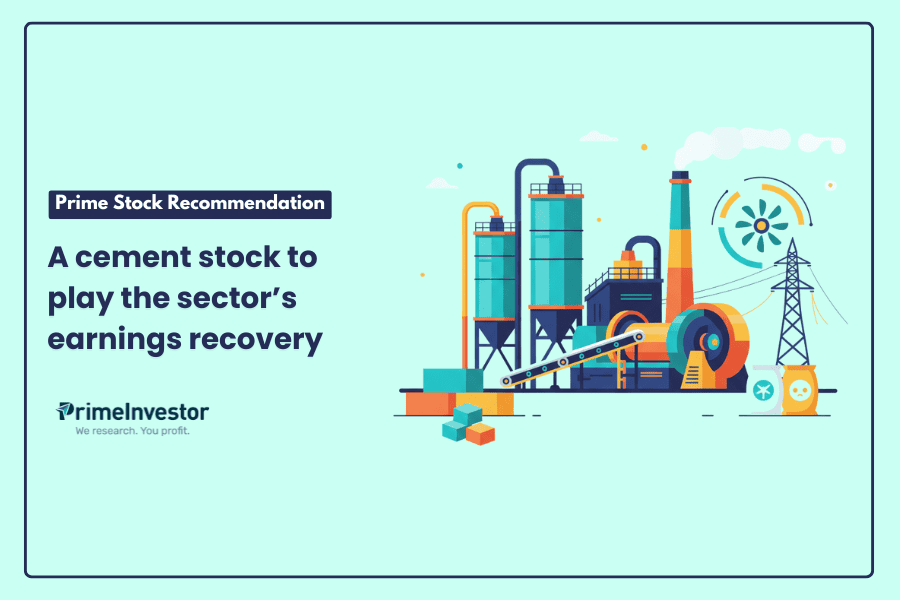 Prime Stock Recommendation

A cement stock to play the sector's earnings recovery

PrimeInvestor
We research. You profit.